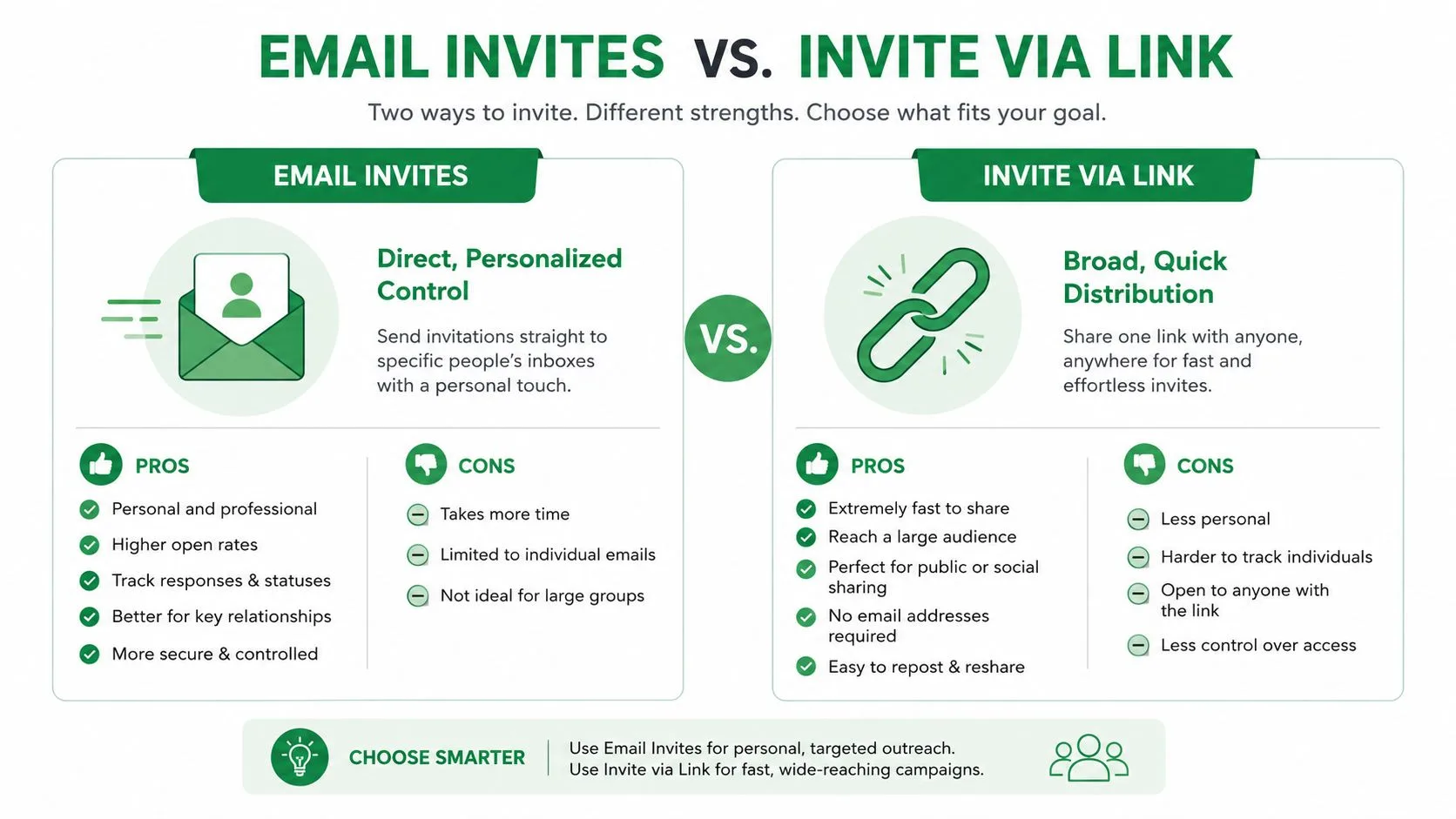 EMAIL INVITES VS. INVITE VIA LINK

Two ways to invite. Different strengths. Choose what fits your goal.

EMAIL INVITES

Direct, Personalized Control

Send invitations straight to specific people's inboxes with a personal touch.

PROS

Personal and professional
Higher open rates
Track responses & statuses
Better for key relationships
More secure & controlled

CONS

Takes more time
Limited to individual emails
Not ideal for large groups

VS.

INVITE VIA LINK

Broad, Quick Distribution

Share one link with anyone, anywhere for fast and effortless invites.

PROS

Extremely fast to share
Reach a large audience
Perfect for public or social sharing
No email addresses required
Easy to repost & reshare

CONS

Less personal
Harder to track individuals
Open to anyone with the link
Less control over access

CHOOSE SMARTER

Use Email Invites for personal, targeted outreach.
Use Invite via Link for fast, wide-reaching campaigns.